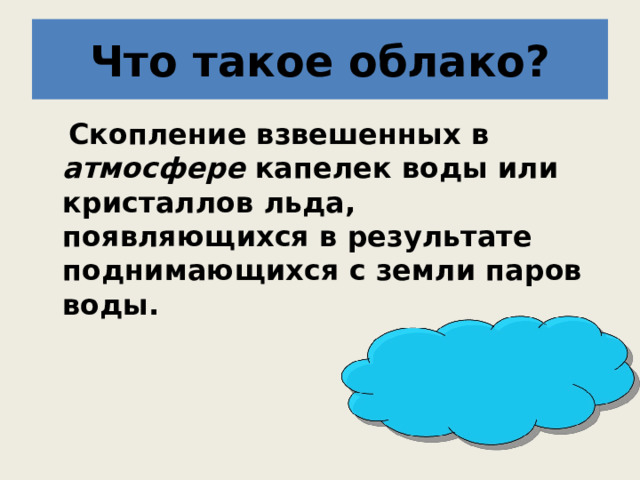 Что такое облако?

Скопление взвешенных в атмосфере капелек воды или кристаллов льда, появляющихся в результате поднимающихся с земли паров воды.